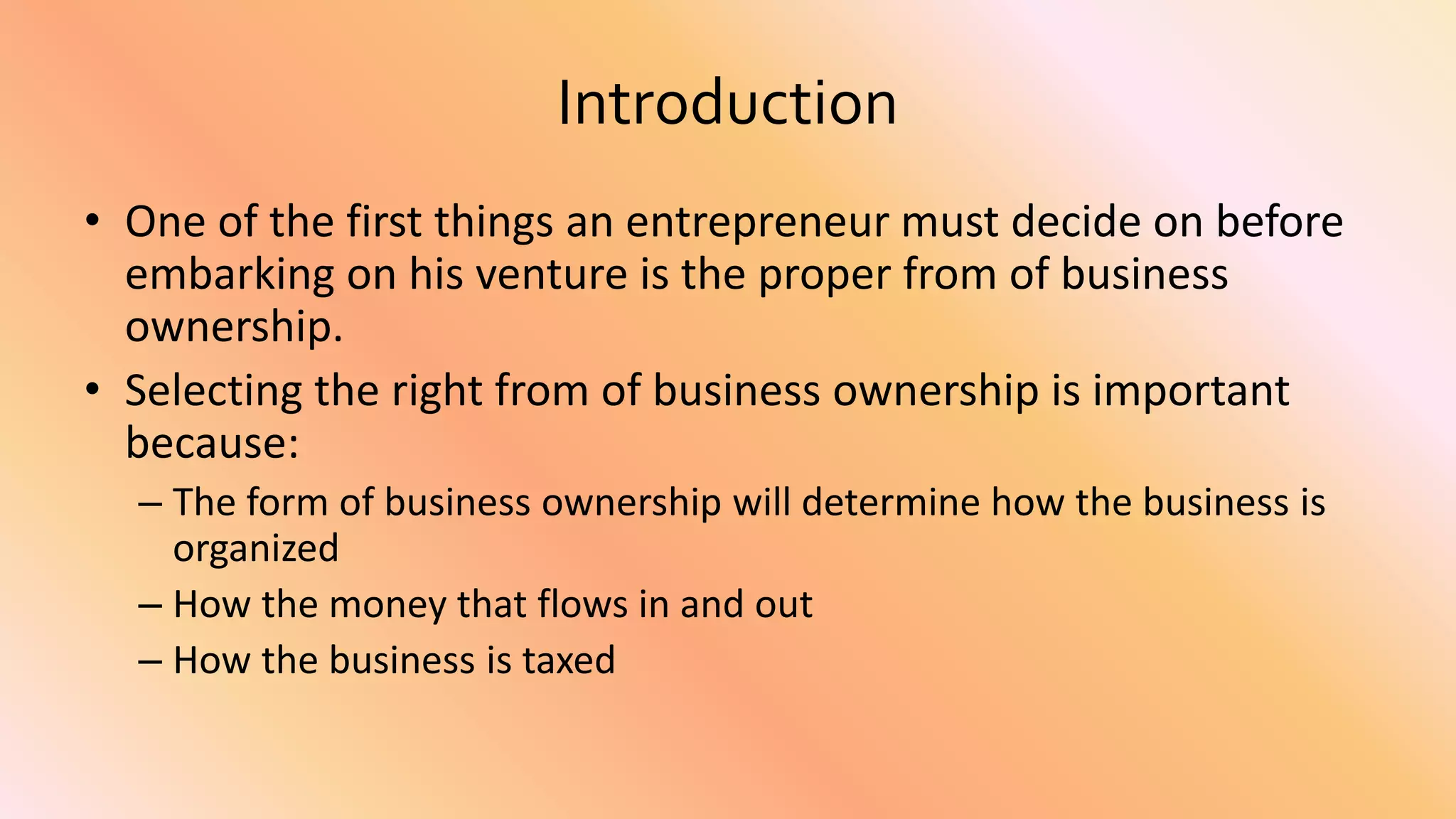 Introduction

• One of the first things an entrepreneur must decide on before embarking on his venture is the proper from of business ownership.

• Selecting the right from of business ownership is important because:

– The form of business ownership will determine how the business is organized

– How the money that flows in and out

– How the business is taxed